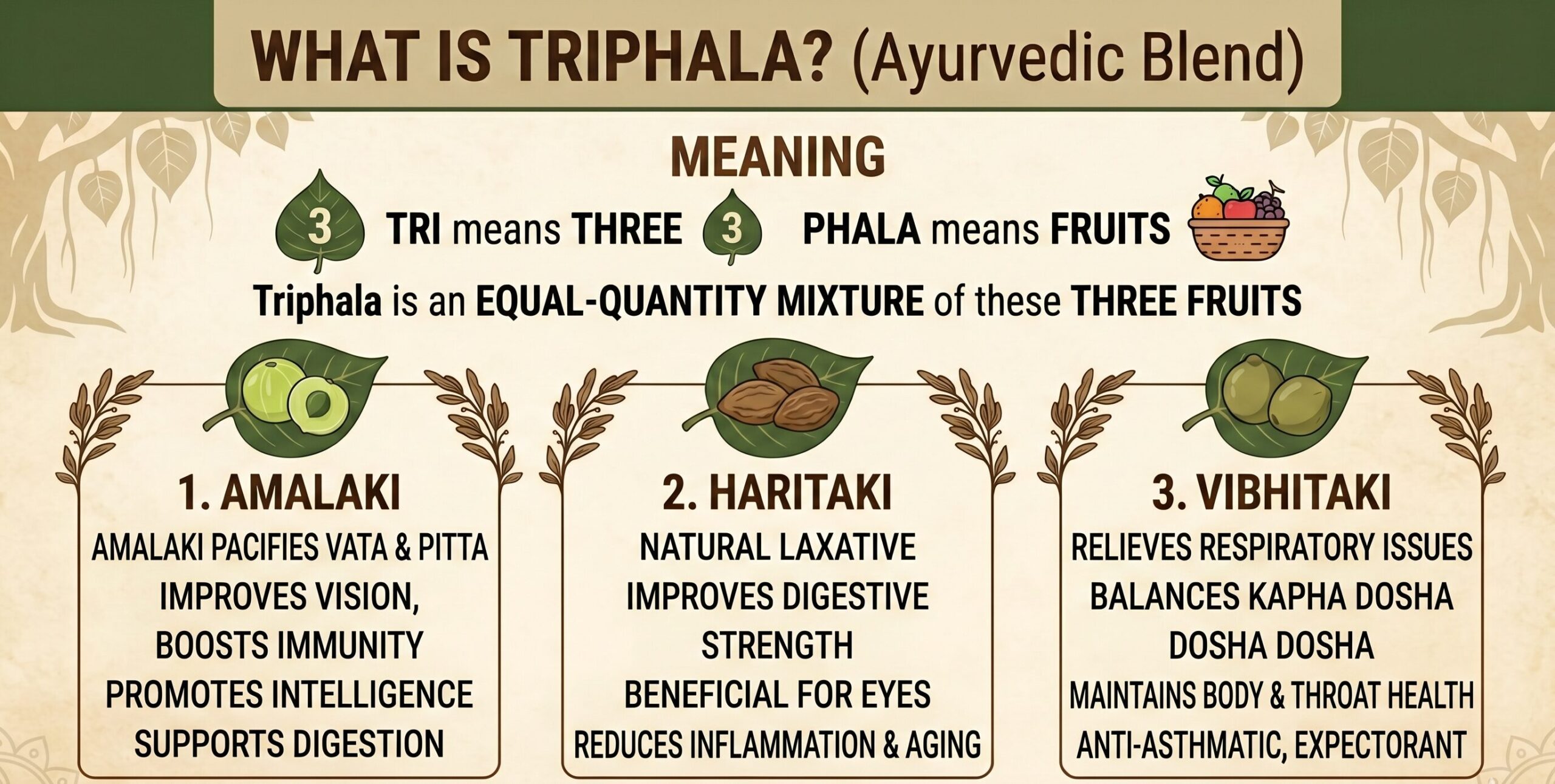 WHAT IS TRIPHALA? (Ayurvedic Blend)

MEANING

3 TRI means THREE 3 PHALA means FRUITS

Triphala is an EQUAL-QUANTITY MIXTURE of these THREE FRUITS

1. AMALAKI
AMALAKI PACIFIES VATA & PITTA
IMPROVES VISION,
BOOSTS IMMUNITY
PROMOTES INTELLIGENCE
SUPPORTS DIGESTION

2. HARITAKI
NATURAL LAXATIVE
IMPROVES DIGESTIVE
STRENGTH
BENEFICIAL FOR EYES
REDUCES INFLAMMATION & AGING

3. VIBHITAKI
RELIEVES RESPIRATORY ISSUES
BALANCES KAPHA DOSHA
DOSHA DOSHA
MAINTAINS BODY & THROAT HEALTH
ANTI-ASTHMATIC, EXPECTORANT